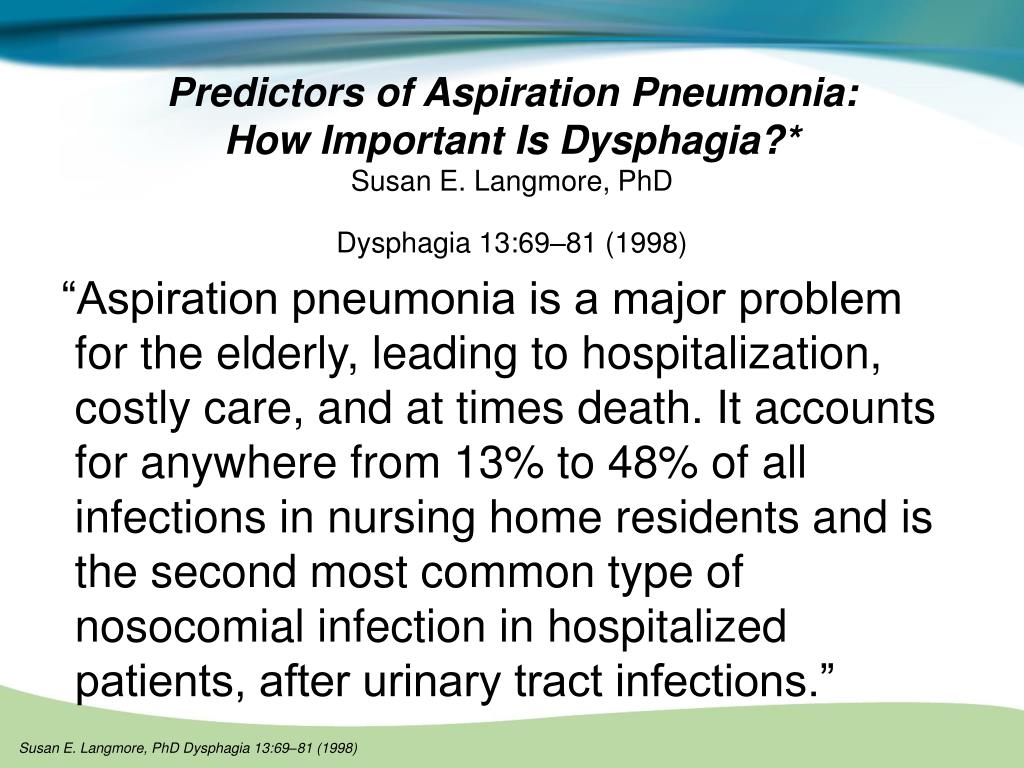 Predictors of Aspiration Pneumonia:
How Important Is Dysphagia?*
Susan E. Langmore, PhD

Dysphagia 13:69–81 (1998)

“Aspiration pneumonia is a major problem for the elderly, leading to hospitalization, costly care, and at times death. It accounts for anywhere from 13% to 48% of all infections in nursing home residents and is the second most common type of nosocomial infection in hospitalized patients, after urinary tract infections.”

Susan E. Langmore, PhD Dysphagia 13:69–81 (1998)